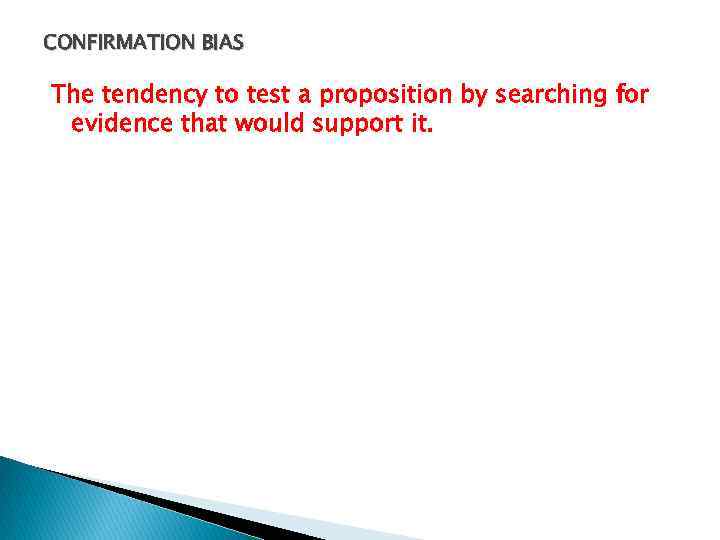 CONFIRMATION BIAS

The tendency to test a proposition by searching for evidence that would support it.